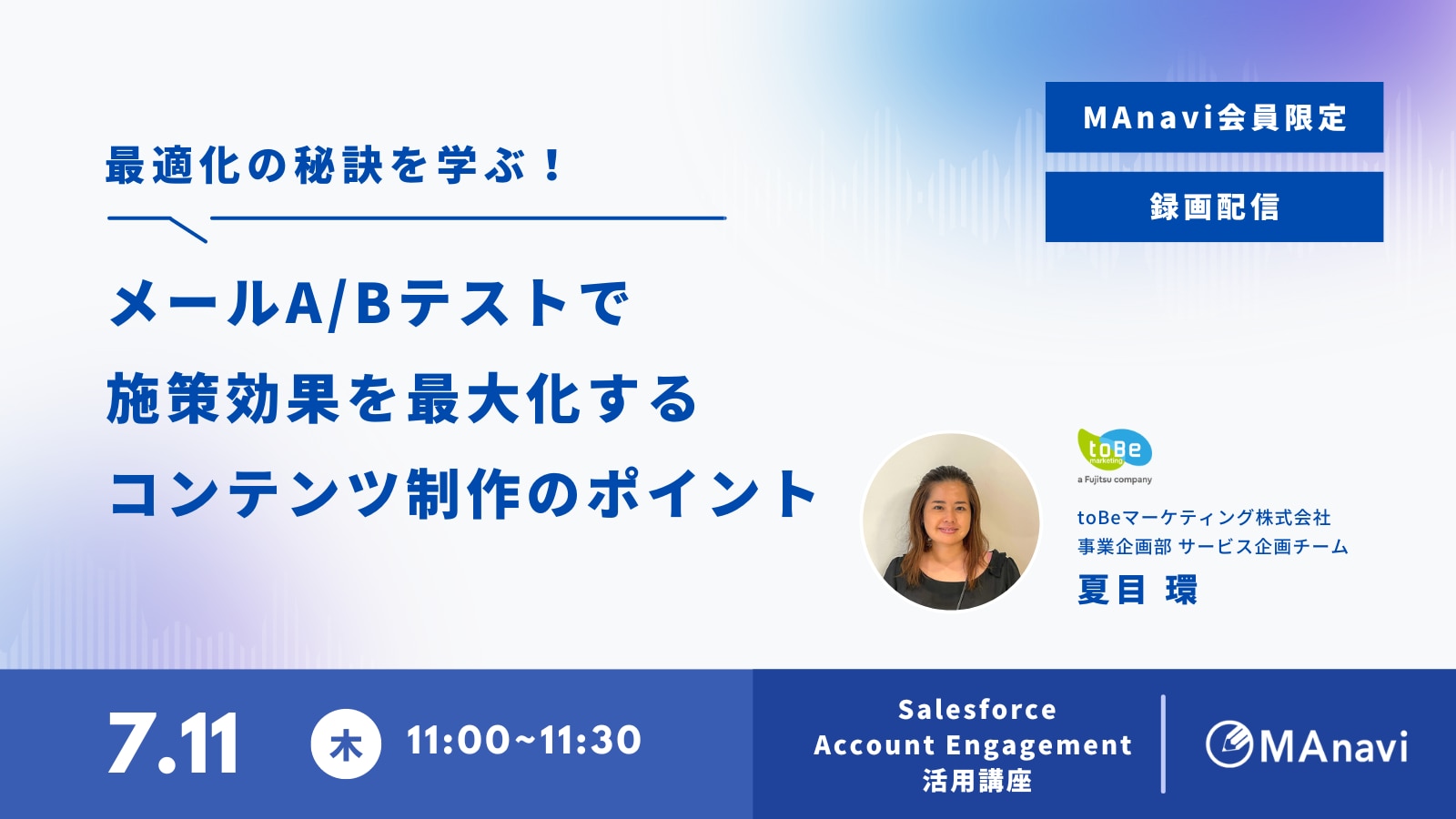 MAnavi会員限定

録画配信

最適化の秘訣を学ぶ！

メールA/Bテストで
施策効果を最大化する
コンテンツ制作のポイント

toBe marketing
a Fujitsu company

toBeマーケティング株式会社
事業企画部 サービス企画チーム
夏目 環

7.11 木 11:00~11:30

Salesforce
Account Engagement
活用講座

MAnavi